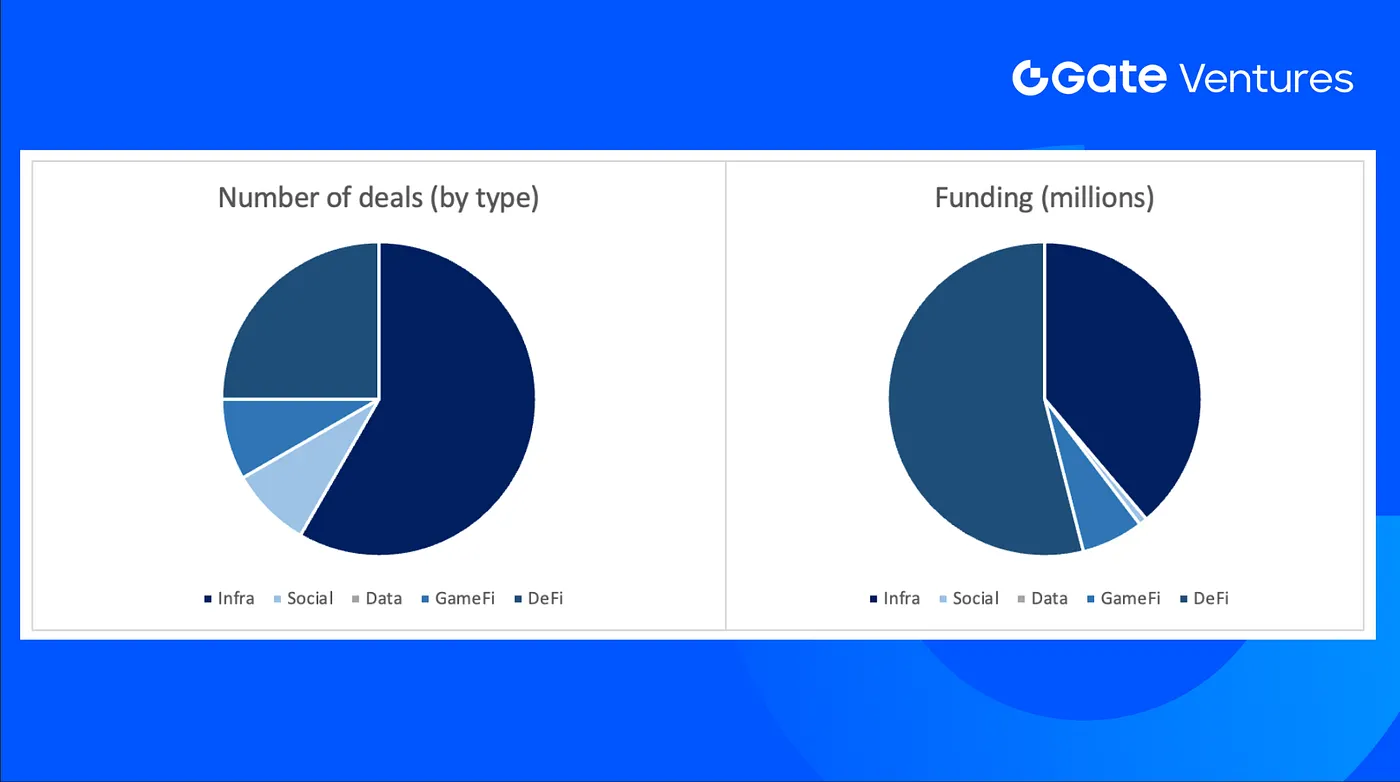 Gate Ventures

Number of deals (by type)

Infra Social Data GameFi DeFi

Funding (millions)

Infra Social Data GameFi DeFi